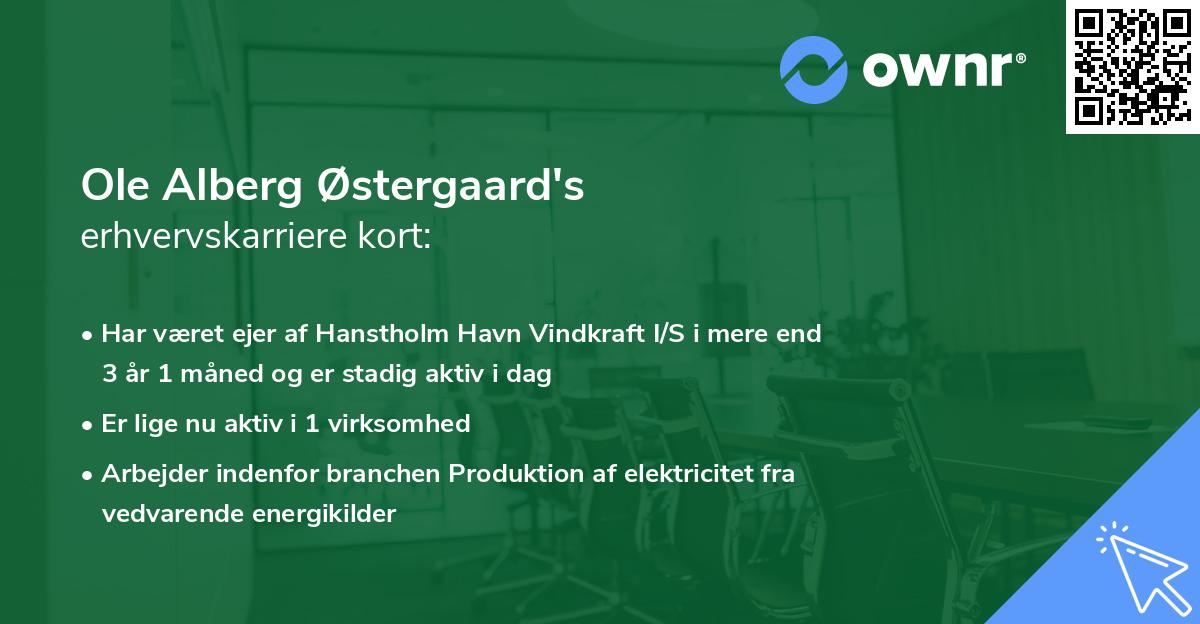 ownr®

Ole Alberg Østergaard's
erhvervskarriere kort:

• Har været ejer af Hanstholm Havn Vindkraft I/S i mere end 3 år 1 måned og er stadig aktiv i dag
• Er lige nu aktiv i 1 virksomhed
• Arbejder indenfor branchen Produktion af elektricitet fra vedvarende energikilder